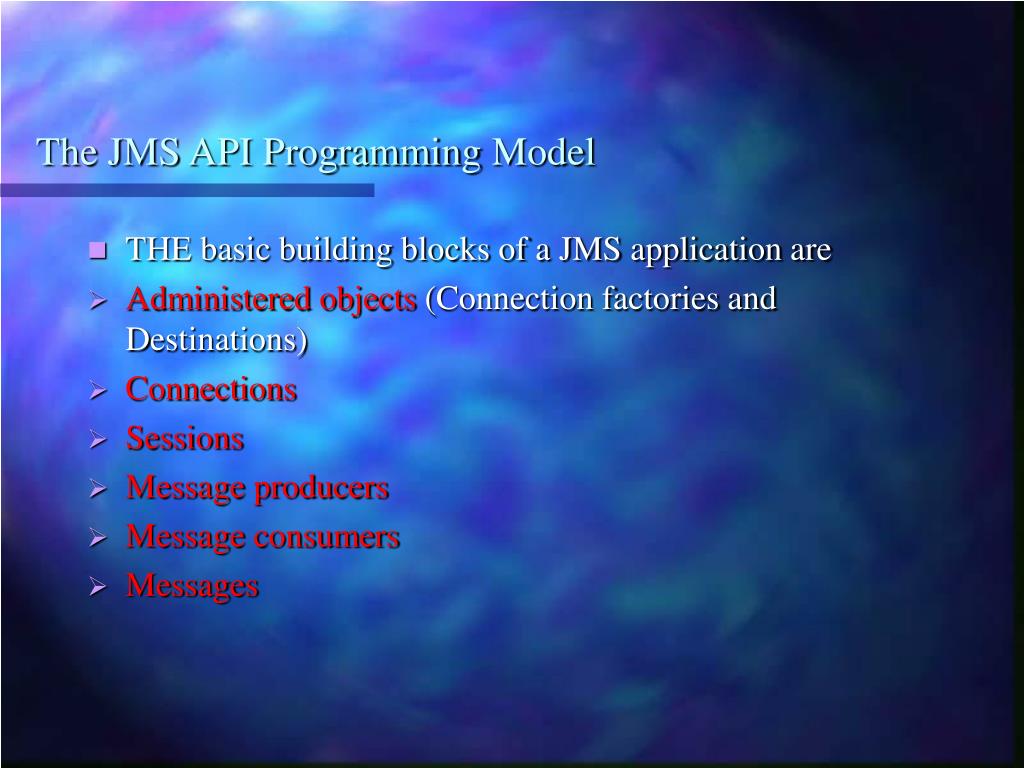 The JMS API Programming Model

- THE basic building blocks of a JMS application are
- Administered objects (Connection factories and Destinations)
- Connections
- Sessions
- Message producers
- Message consumers
- Messages